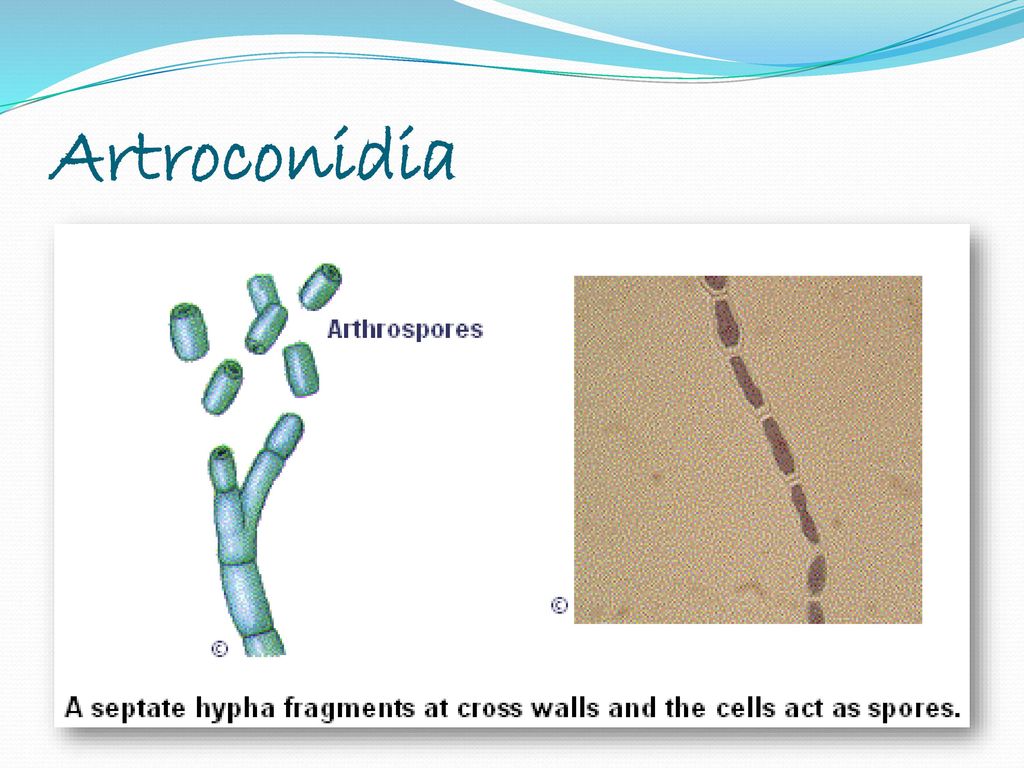 Artroconidia

Arthrospores

©

©

A septate hypha fragments at cross walls and the cells act as spores.